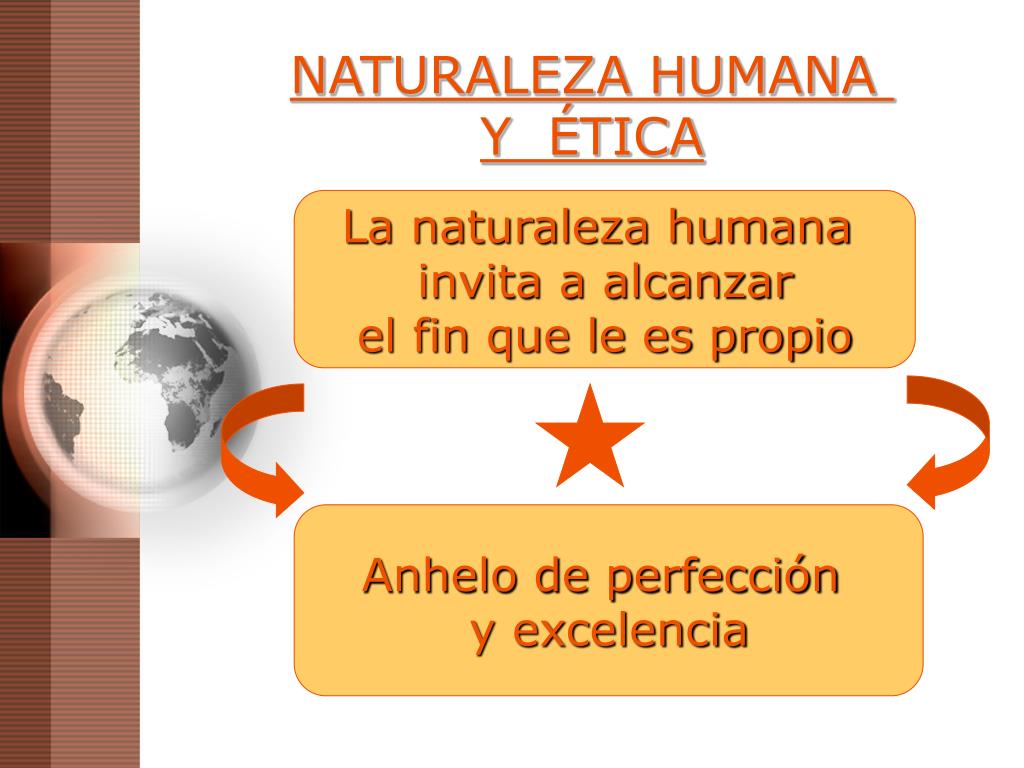 NATURALEZA HUMANA Y ÉTICA

La naturaleza humana invita a alcanzar el fin que le es propio

Anhelo de perfección y excelencia